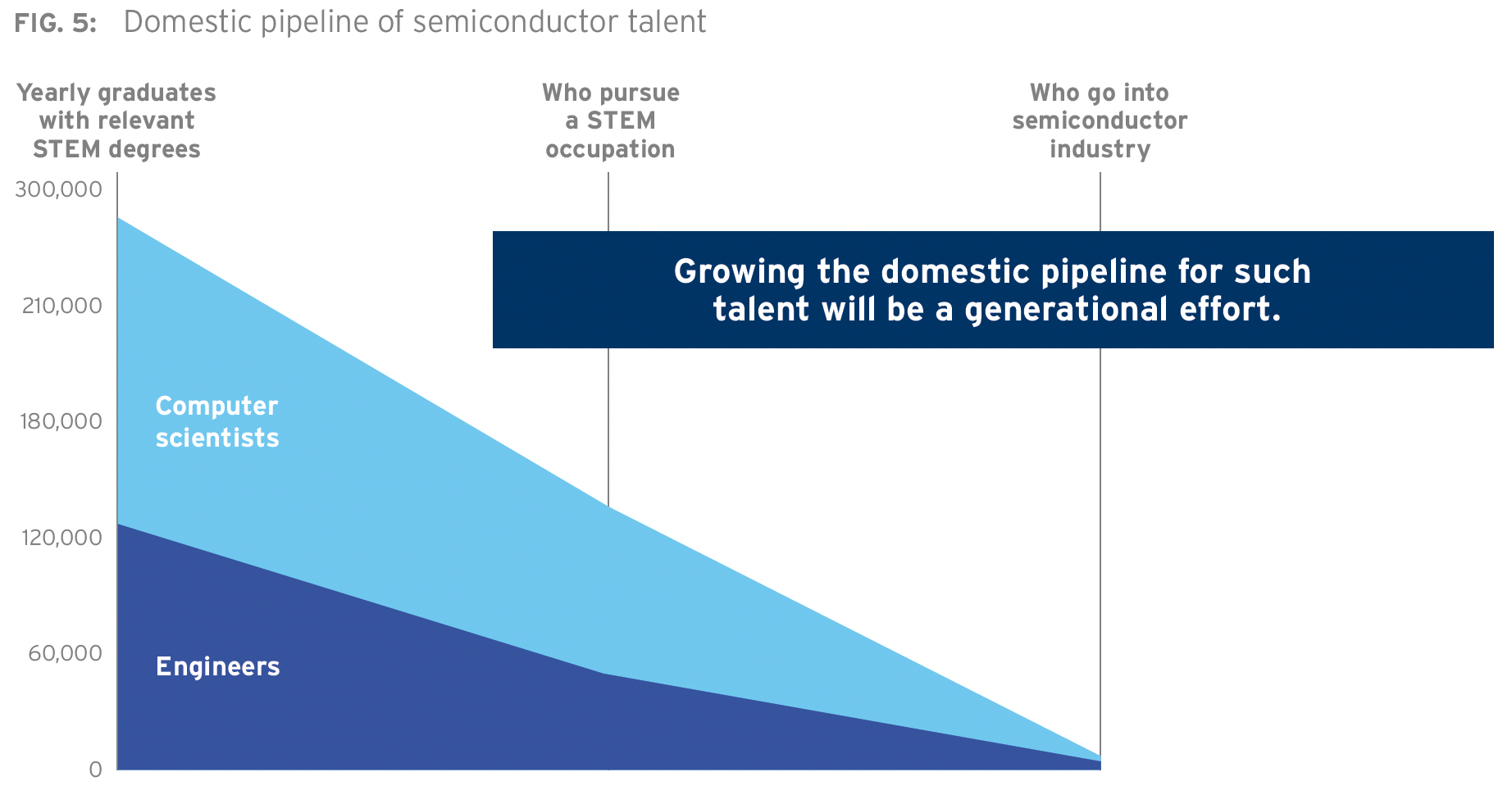 FIG. 5: Domestic pipeline of semiconductor talent

Yearly graduates with relevant STEM degrees

Who pursue a STEM occupation

Who go into semiconductor industry

300,000
210,000
180,000
120,000
60,000
0

Growing the domestic pipeline for such talent will be a generational effort.

Computer scientists

Engineers